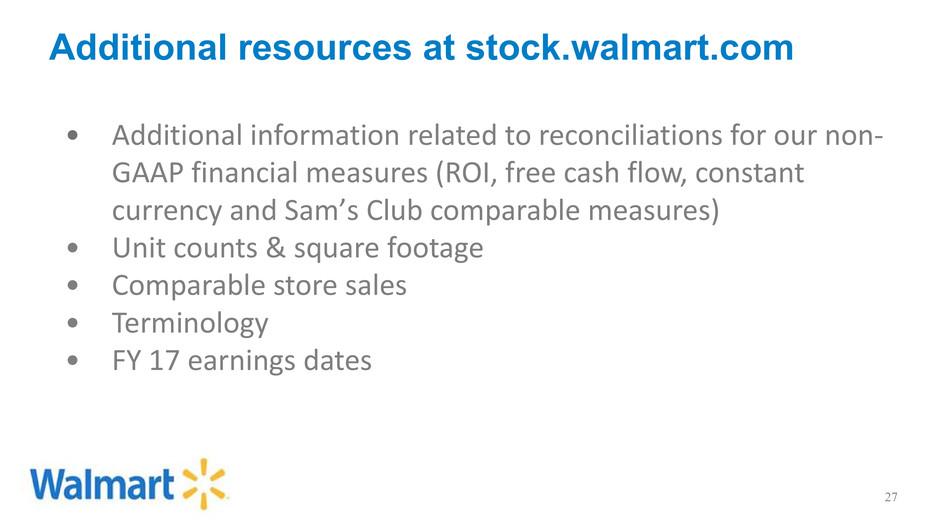 Additional resources at stock.walmart.com

• Additional information related to reconciliations for our non-GAAP financial measures (ROI, free cash flow, constant currency and Sam's Club comparable measures)
• Unit counts & square footage
• Comparable store sales
• Terminology
• FY 17 earnings dates

Walmart

27